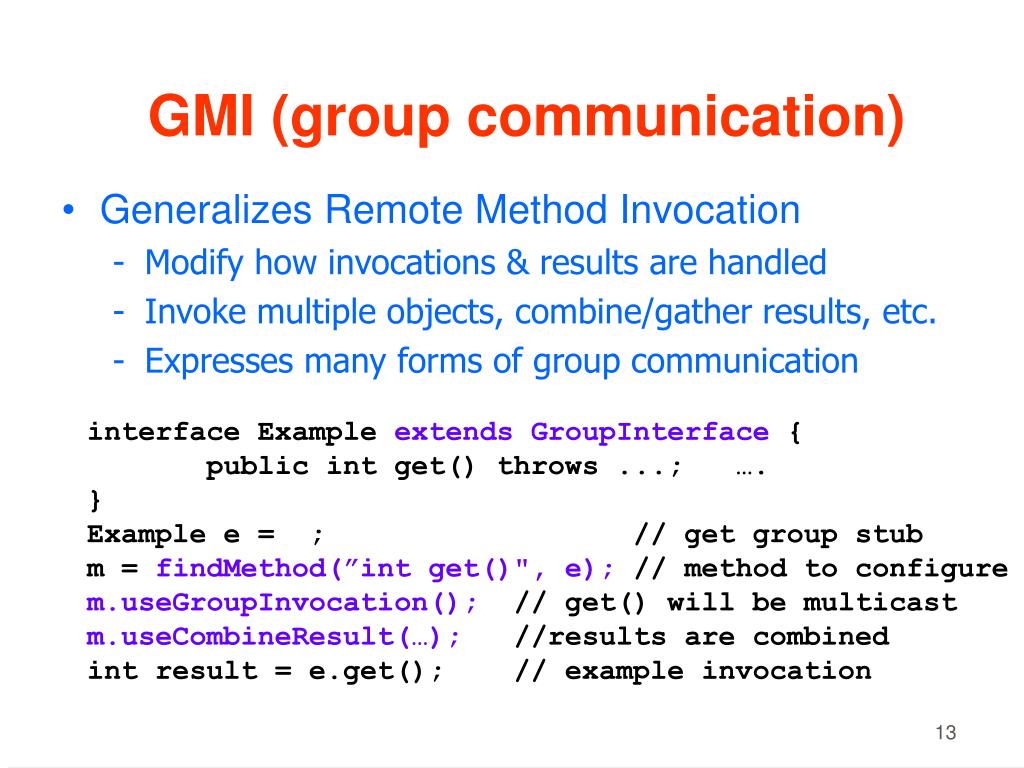 GMI (group communication)

• Generalizes Remote Method Invocation
  - Modify how invocations & results are handled
  - Invoke multiple objects, combine/gather results, etc.
  - Expresses many forms of group communication

interface Example extends GroupInterface {
        public int get() throws ...;   ….
}
Example e =  ;                    // get group stub
m = findMethod(”int get()", e); // method to configure
m.useGroupInvocation();  // get() will be multicast
m.useCombineResult(…);   //results are combined
int result = e.get();    // example invocation

13